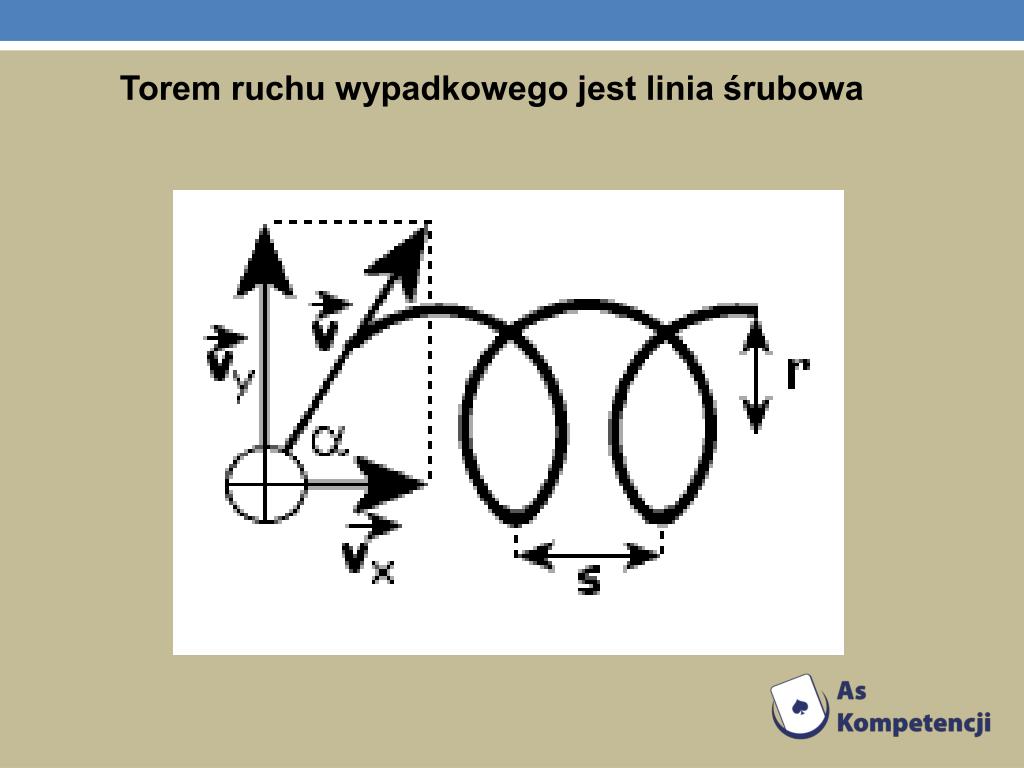 Torem ruchu wypadkowego jest linia śrubowa

$\vec{v}_y$
$\vec{v}$
$\alpha$
$\vec{v}_x$
r
s

As Kompetencji